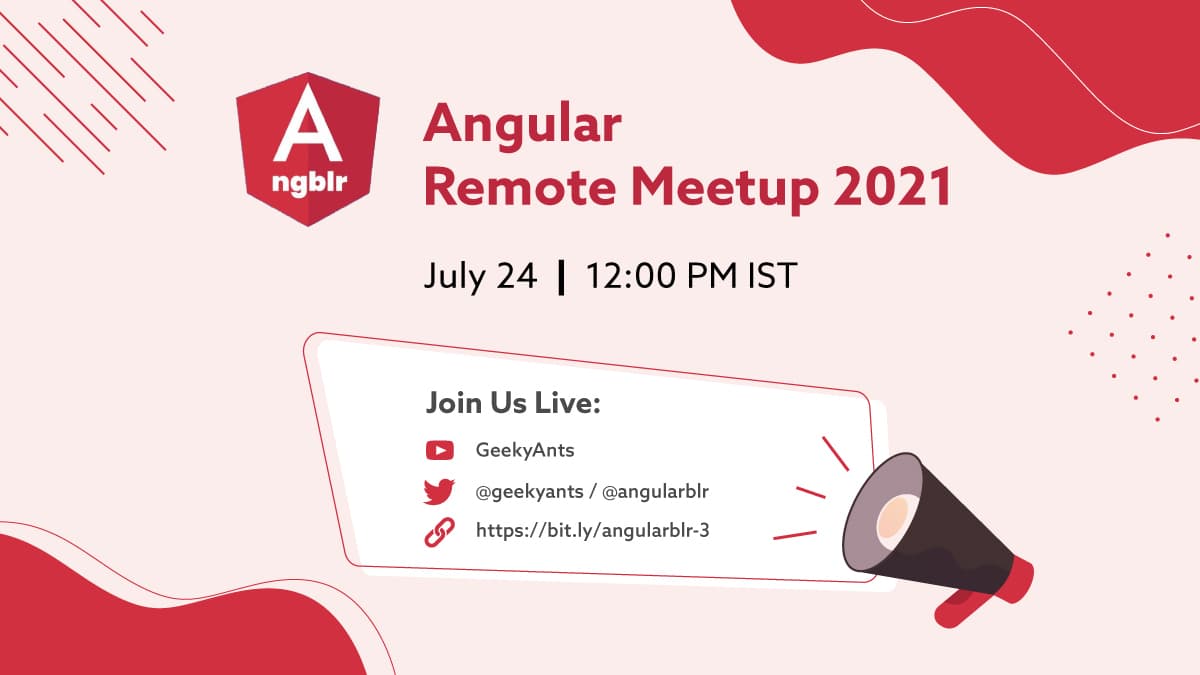 A
ngblr

Angular
Remote Meetup 2021

July 24 | 12:00 PM IST

Join Us Live:

GeekyAnts

@geekyants / @angularblr

https://bit.ly/angularblr-3